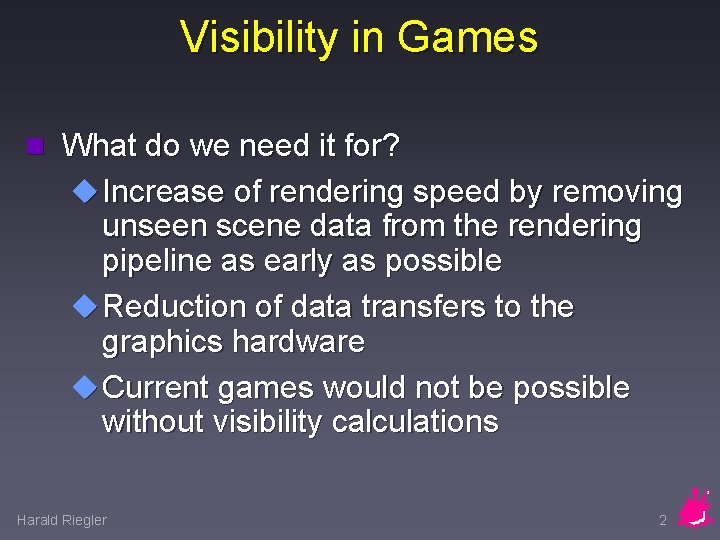 Visibility in Games

What do we need it for?

Increase of rendering speed by removing unseen scene data from the rendering pipeline as early as possible

Reduction of data transfers to the graphics hardware

Current games would not be possible without visibility calculations

Harald Riegler

2